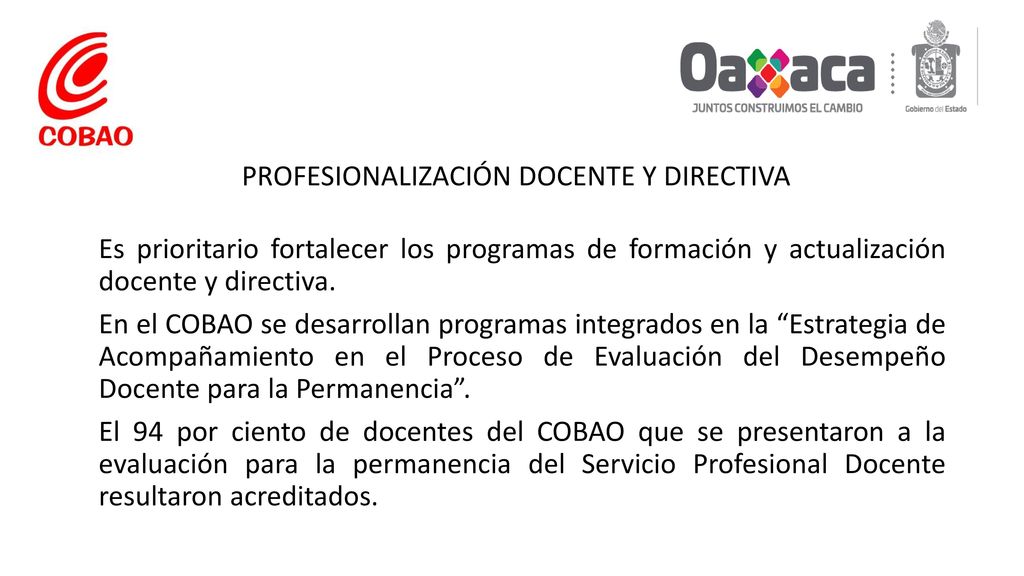 COBAO

Oaxaca
JUNTOS CONSTRUIMOS EL CAMBIO

Gobierno del Estado

PROFESIONALIZACIÓN DOCENTE Y DIRECTIVA

Es prioritario fortalecer los programas de formación y actualización docente y directiva.

En el COBAO se desarrollan programas integrados en la “Estrategia de Acompañamiento en el Proceso de Evaluación del Desempeño Docente para la Permanencia”.

El 94 por ciento de docentes del COBAO que se presentaron a la evaluación para la permanencia del Servicio Profesional Docente resultaron acreditados.